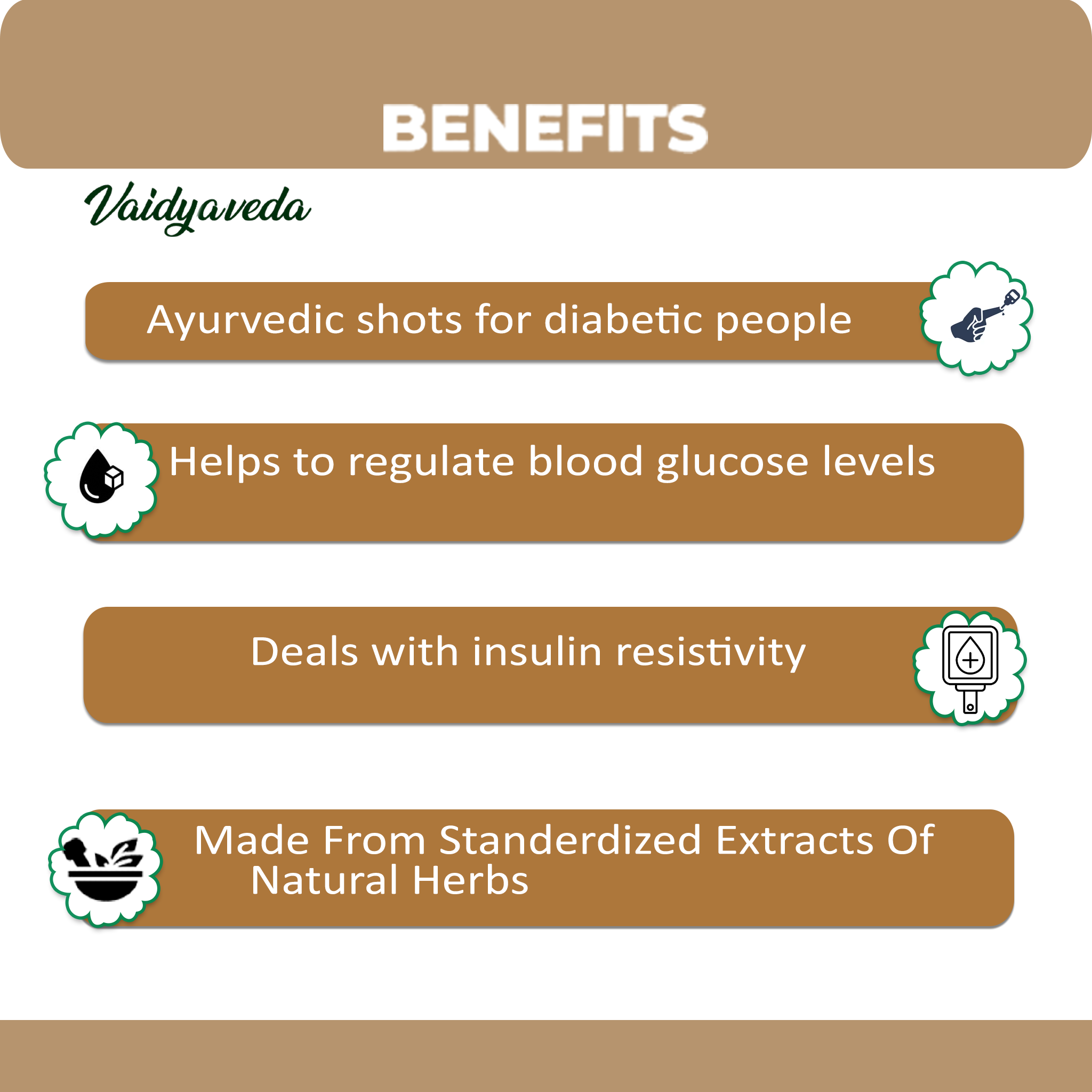 BENEFITS

Vaidyaveda

Ayurvedic shots for diabetic people

Helps to regulate blood glucose levels

Deals with insulin resistivity

Made From Standerdized Extracts Of Natural Herbs